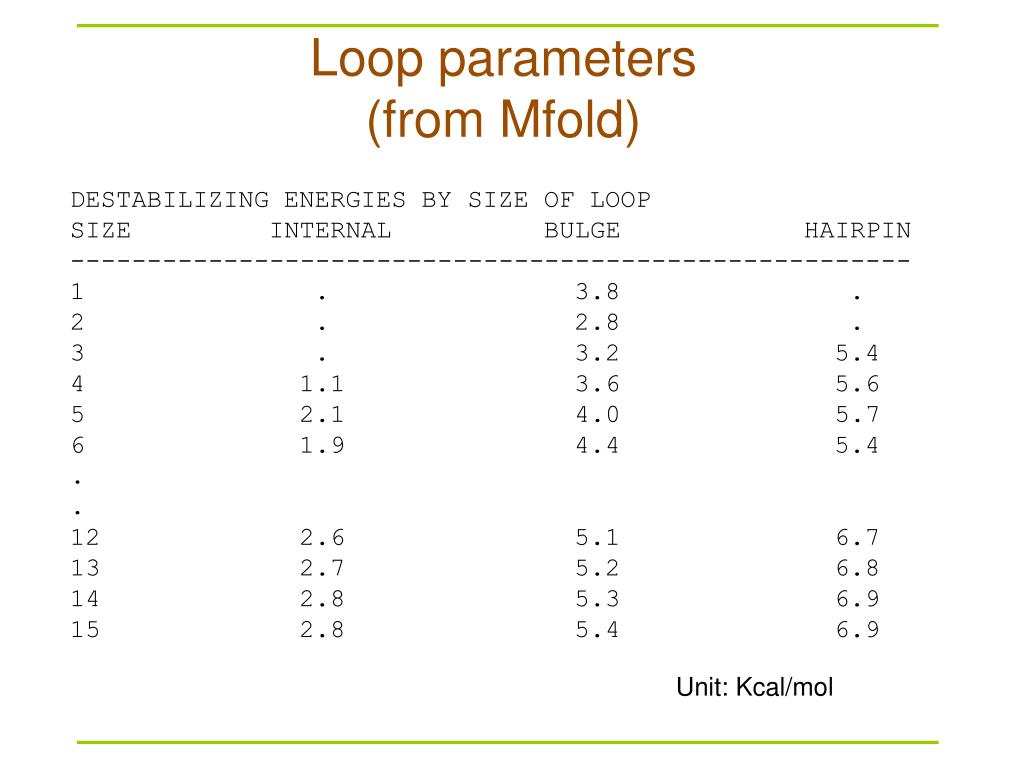 Loop parameters
(from Mfold)

DESTABILIZING ENERGIES BY SIZE OF LOOP

| SIZE | INTERNAL | BULGE | HAIRPIN |
|---|---|---|---|
| 1 | . | 3.8 | . |
| 2 | . | 2.8 | . |
| 3 | . | 3.2 | 5.4 |
| 4 | 1.1 | 3.6 | 5.6 |
| 5 | 2.1 | 4.0 | 5.7 |
| 6 | 1.9 | 4.4 | 5.4 |
| . | | | |
| . | | | |
| 12 | 2.6 | 5.1 | 6.7 |
| 13 | 2.7 | 5.2 | 6.8 |
| 14 | 2.8 | 5.3 | 6.9 |
| 15 | 2.8 | 5.4 | 6.9 |

Unit: Kcal/mol